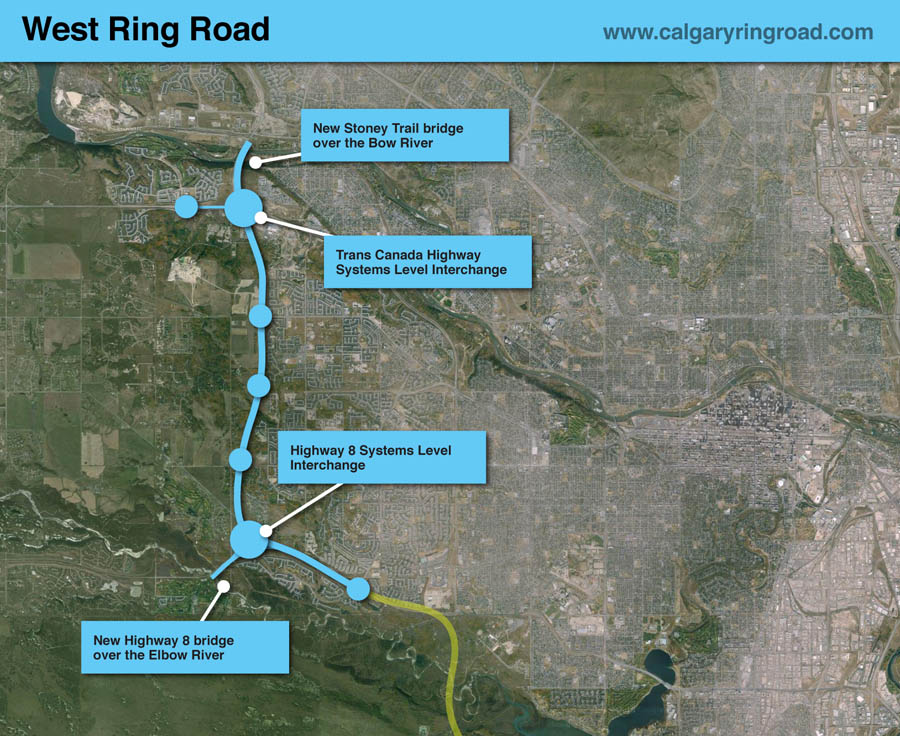 West Ring Road

www.calgaryringroad.com

New Stoney Trail bridge over the Bow River

Trans Canada Highway Systems Level Interchange

Highway 8 Systems Level Interchange

New Highway 8 bridge over the Elbow River